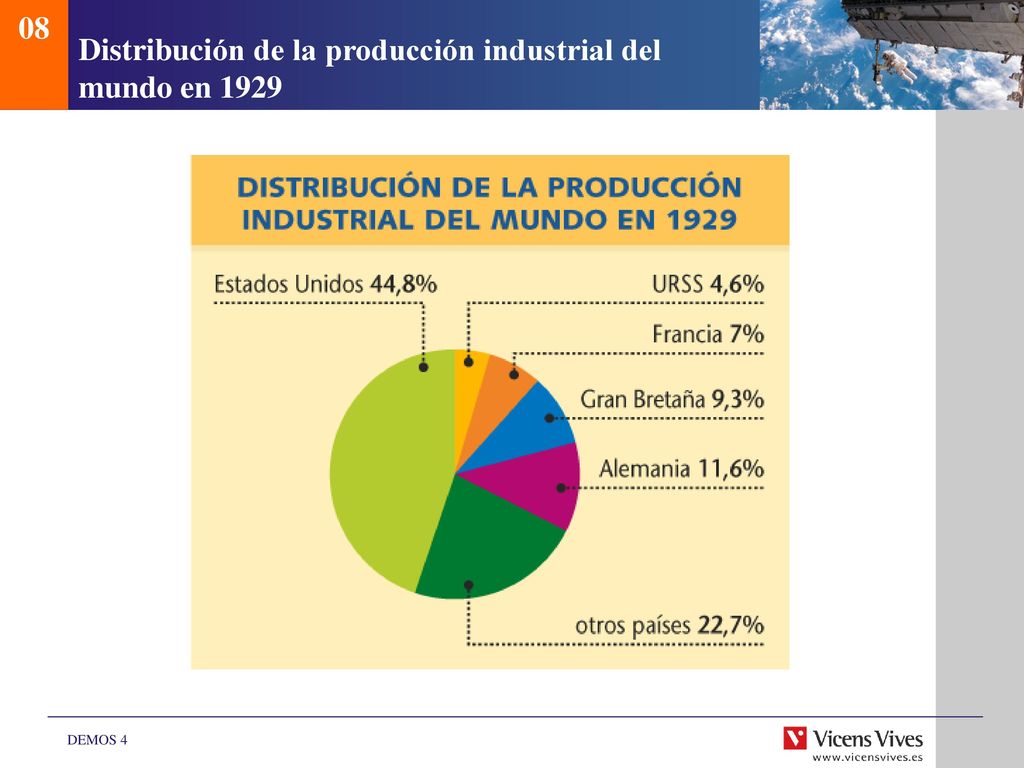 08

Distribución de la producción industrial del mundo en 1929

DISTRIBUCIÓN DE LA PRODUCCIÓN INDUSTRIAL DEL MUNDO EN 1929

Estados Unidos 44,8%

URSS 4,6%

Francia 7%

Gran Bretaña 9,3%

Alemania 11,6%

otros países 22,7%

DEMOS 4

Vicens Vives
www.vicensvives.es